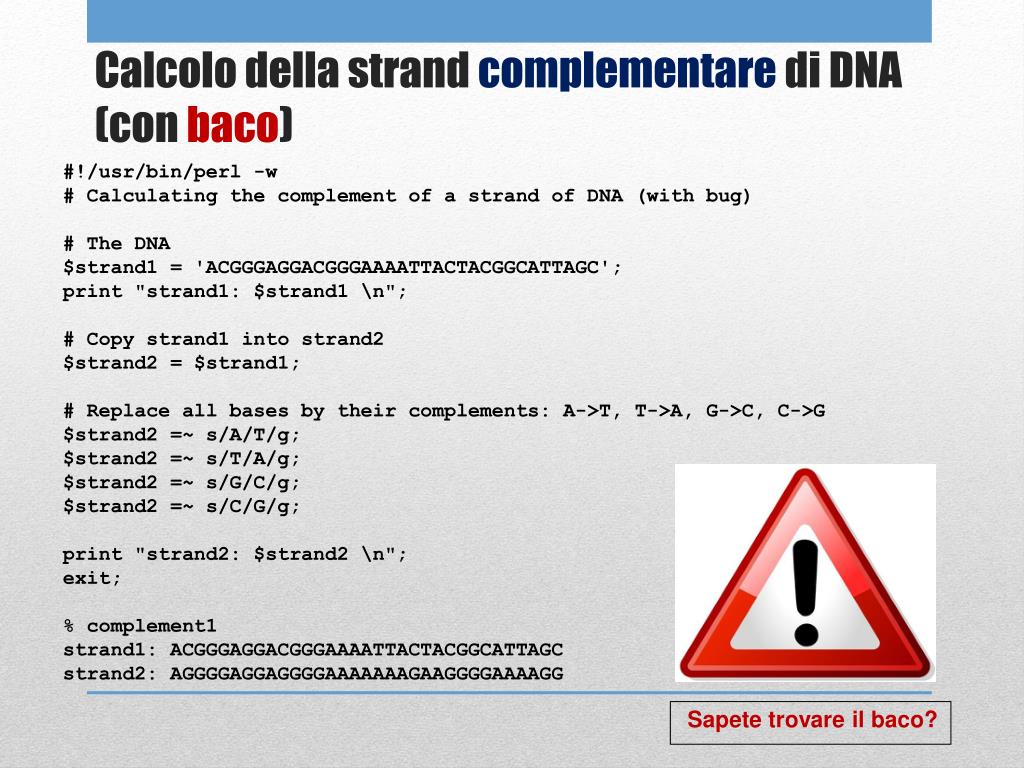 Calcolo della strand complementare di DNA (con baco)

#!/usr/bin/perl -w
# Calculating the complement of a strand of DNA (with bug)

# The DNA
$strand1 = 'ACGGGAGGACGGGAAAATTACTACGGCATTAGC';
print "strand1: $strand1 \n";

# Copy strand1 into strand2
$strand2 = $strand1;

# Replace all bases by their complements: A->T, T->A, G->C, C->G
$strand2 =~ s/A/T/g;
$strand2 =~ s/T/A/g;
$strand2 =~ s/G/C/g;
$strand2 =~ s/C/G/g;

print "strand2: $strand2 \n";
exit;

% complement1
strand1: ACGGGAGGACGGGAAAATTACTACGGCATTAGC
strand2: AGGGGAGGAGGGGAAAAAAAGAAGGGGAAAAGG

Sapete trovare il baco?